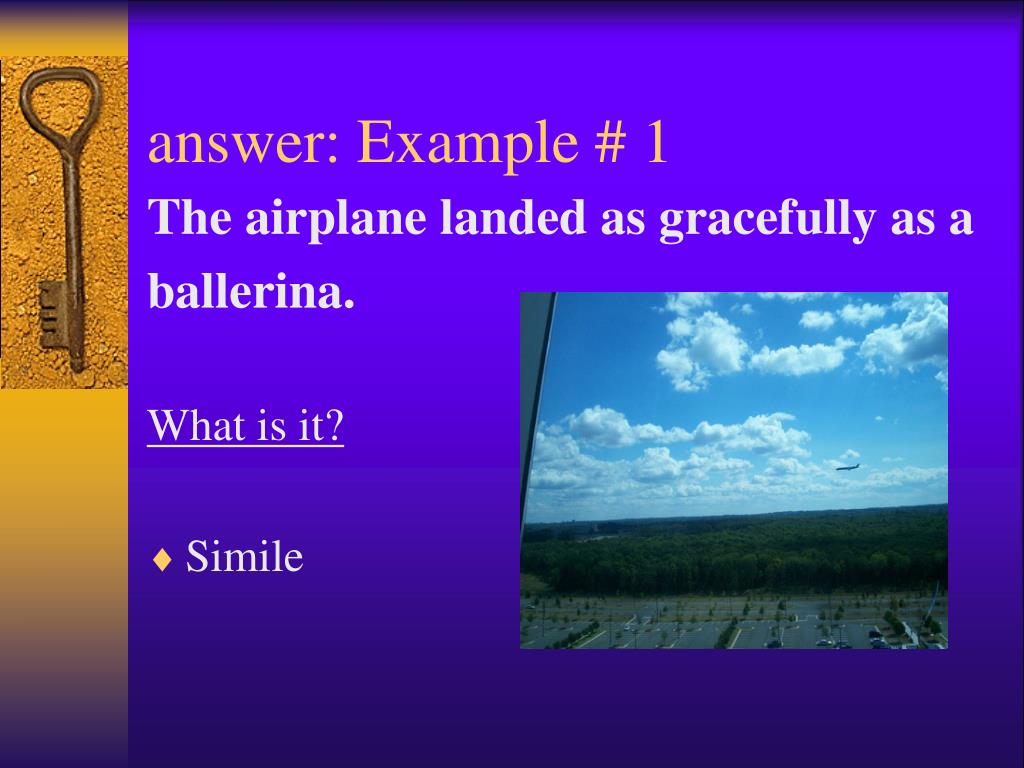 answer: Example # 1

The airplane landed as gracefully as a ballerina.

What is it?

♦ Simile